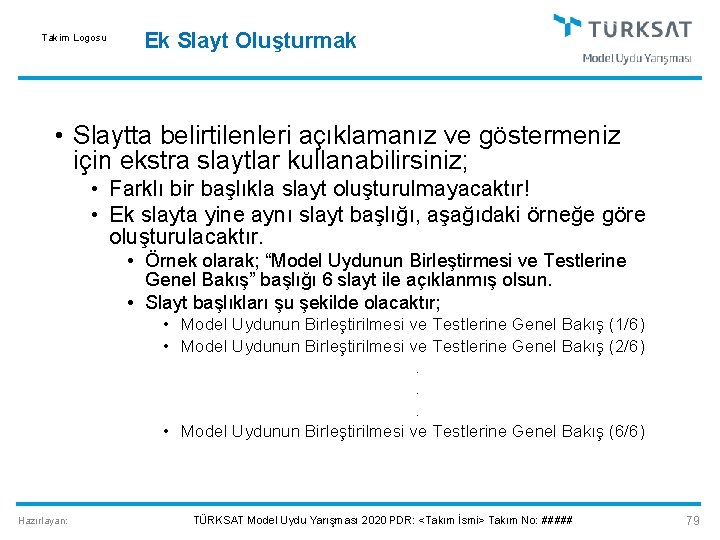 Takım Logosu

Ek Slayt Oluşturmak

TÜRKSAT
Model Uydu Yarışması

• Slaytta belirtilenleri açıklamanız ve göstermeniz için ekstra slaytlar kullanabilirsiniz;
  • Farklı bir başlıkla slayt oluşturulmayacaktır!
  • Ek slayta yine aynı slayt başlığı, aşağıdaki örneğe göre oluşturulacaktır.
    • Örnek olarak; “Model Uydunun Birleştirmesi ve Testlerine Genel Bakış” başlığı 6 slayt ile açıklanmış olsun.
    • Slayt başlıkları şu şekilde olacaktır;
      • Model Uydunun Birleştirilmesi ve Testlerine Genel Bakış (1/6)
      • Model Uydunun Birleştirilmesi ve Testlerine Genel Bakış (2/6)
      .
      .
      .
      • Model Uydunun Birleştirilmesi ve Testlerine Genel Bakış (6/6)

Hazırlayan:

TÜRKSAT Model Uydu Yarışması 2020 PDR: <Takım İsmi> Takım No: #####

79